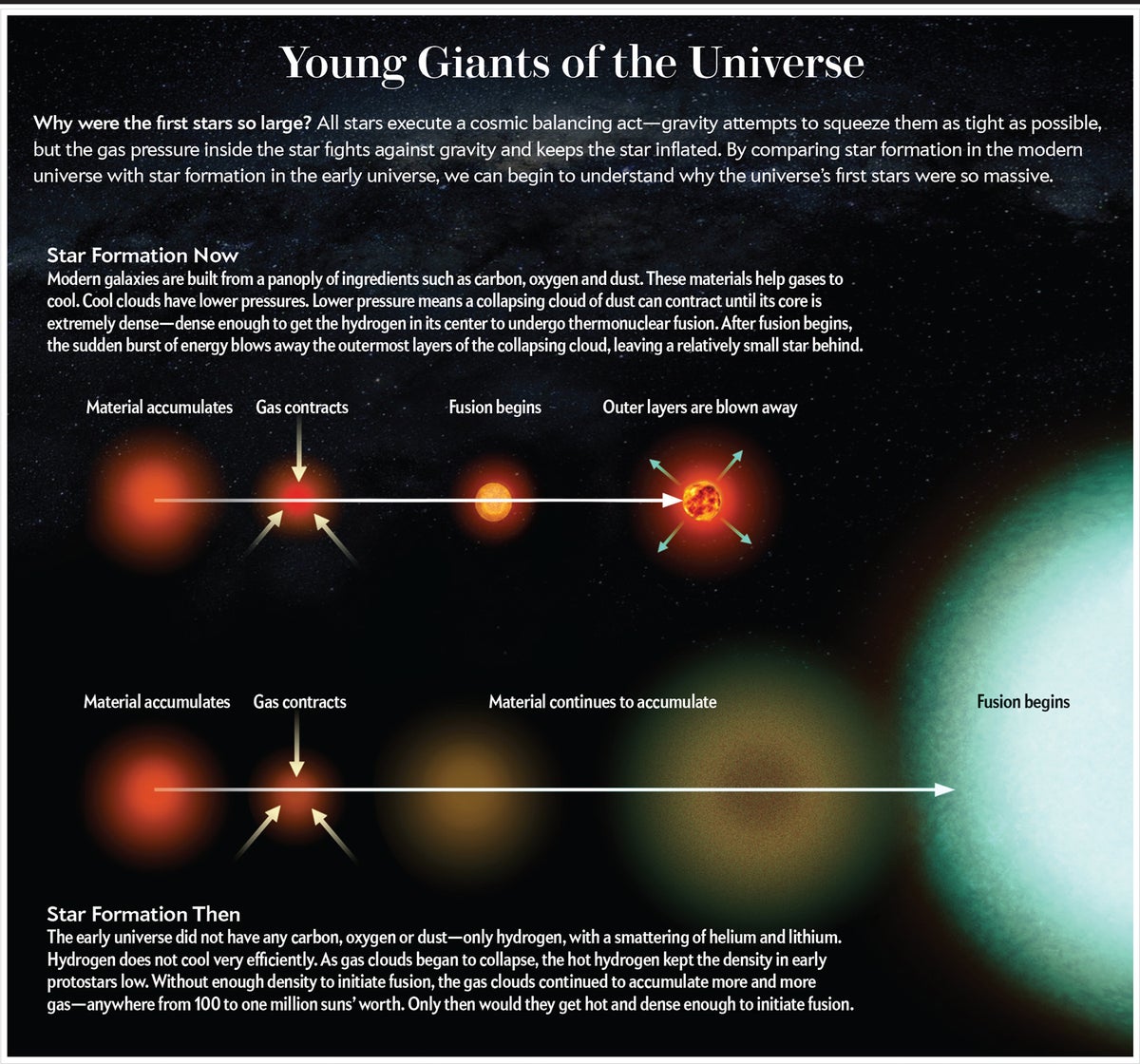 Young Giants of the Universe

Why were the first stars so large? All stars execute a cosmic balancing act—gravity attempts to squeeze them as tight as possible, but the gas pressure inside the star fights against gravity and keeps the star inflated. By comparing star formation in the modern universe with star formation in the early universe, we can begin to understand why the universe's first stars were so massive.

Star Formation Now
Modern galaxies are built from a panoply of ingredients such as carbon, oxygen and dust. These materials help gases to cool. Cool clouds have lower pressures. Lower pressure means a collapsing cloud of dust can contract until its core is extremely dense—dense enough to get the hydrogen in its center to undergo thermonuclear fusion. After fusion begins, the sudden burst of energy blows away the outermost layers of the collapsing cloud, leaving a relatively small star behind.

Material accumulates

Gas contracts

Fusion begins

Outer layers are blown away

Material accumulates

Gas contracts

Material continues to accumulate

Fusion begins

Star Formation Then
The early universe did not have any carbon, oxygen or dust—only hydrogen, with a smattering of helium and lithium. Hydrogen does not cool very efficiently. As gas clouds began to collapse, the hot hydrogen kept the density in early protostars low. Without enough density to initiate fusion, the gas clouds continued to accumulate more and more gas—anywhere from 100 to one million suns' worth. Only then would they get hot and dense enough to initiate fusion.